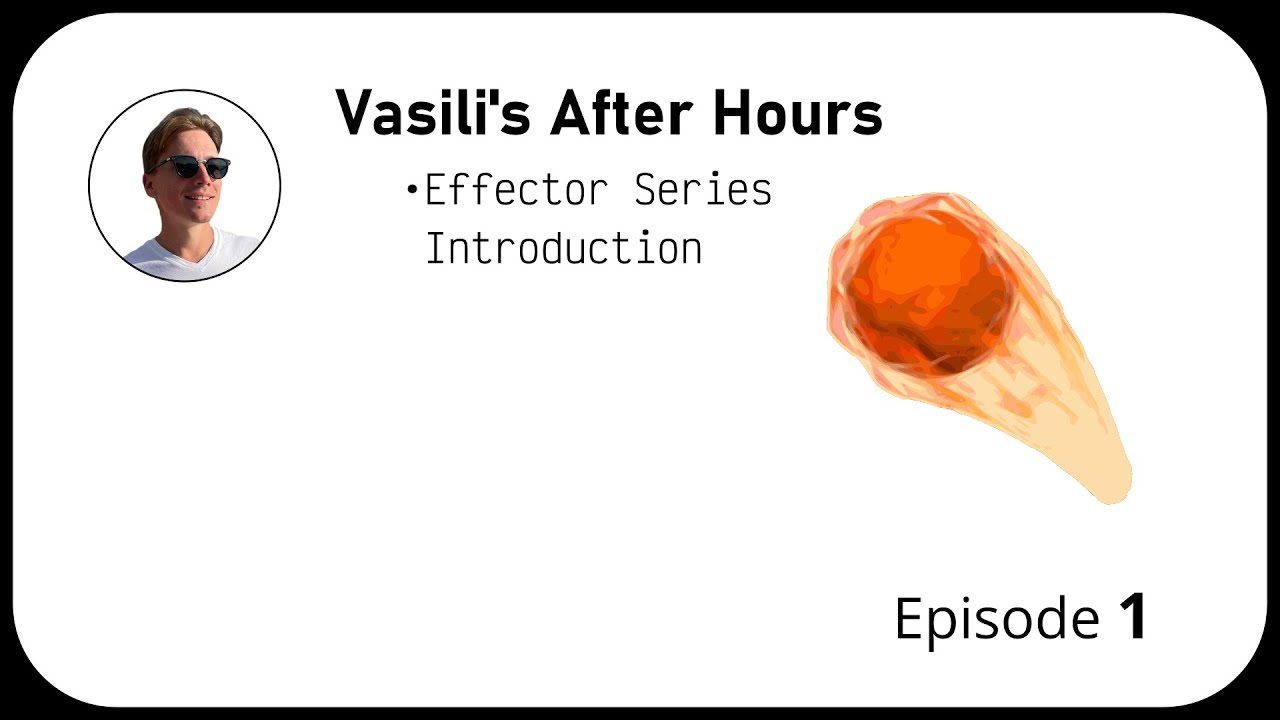 Vasili's After Hours

•Effector Series Introduction

Episode 1